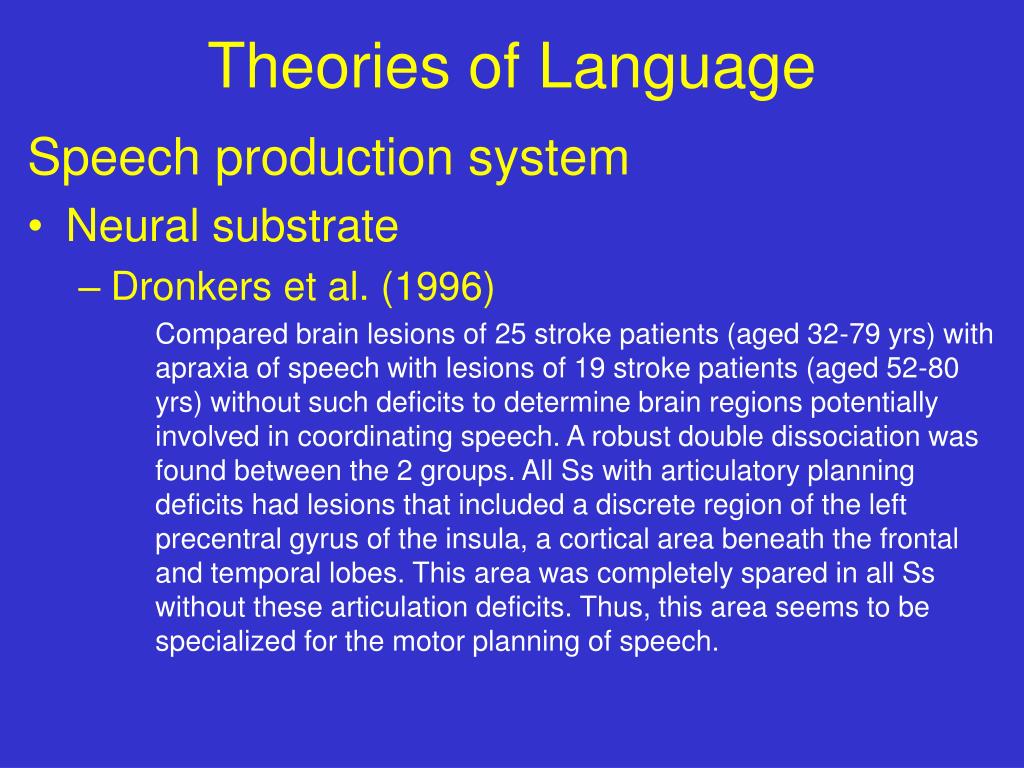 Theories of Language

Speech production system

• Neural substrate

– Dronkers et al. (1996)

Compared brain lesions of 25 stroke patients (aged 32-79 yrs) with apraxia of speech with lesions of 19 stroke patients (aged 52-80 yrs) without such deficits to determine brain regions potentially involved in coordinating speech. A robust double dissociation was found between the 2 groups. All Ss with articulatory planning deficits had lesions that included a discrete region of the left precentral gyrus of the insula, a cortical area beneath the frontal and temporal lobes. This area was completely spared in all Ss without these articulation deficits. Thus, this area seems to be specialized for the motor planning of speech.